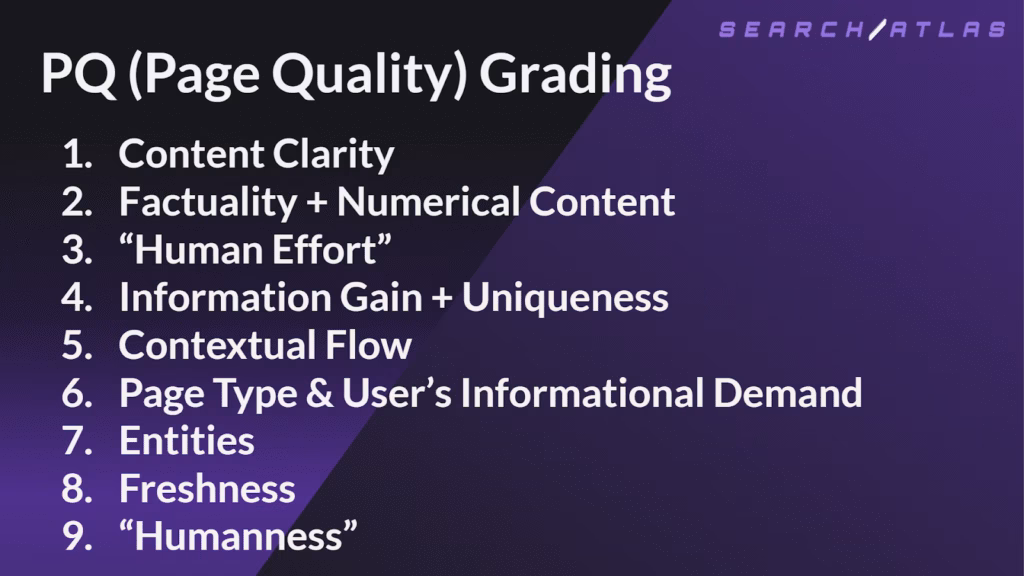 SEARCH/ATLAS

PQ (Page Quality) Grading

1. Content Clarity
2. Factuality + Numerical Content
3. “Human Effort”
4. Information Gain + Uniqueness
5. Contextual Flow
6. Page Type & User’s Informational Demand
7. Entities
8. Freshness
9. “Humanness”